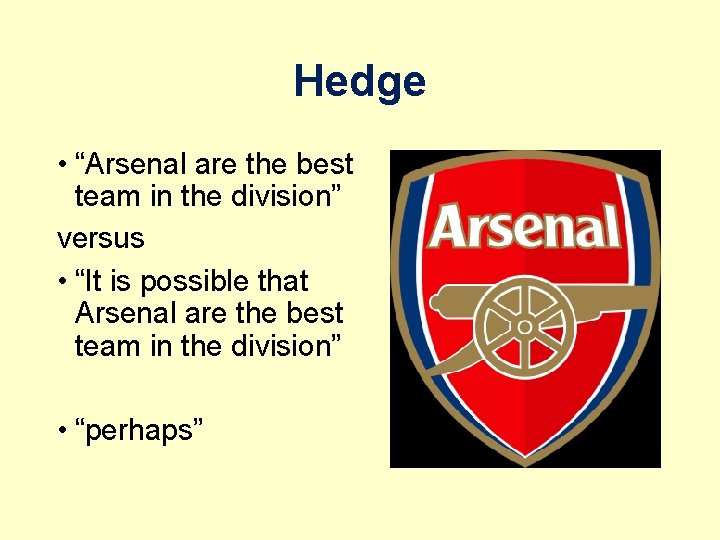 Hedge

• “Arsenal are the best team in the division”

versus

• “It is possible that Arsenal are the best team in the division”

• “perhaps”

Arsenal